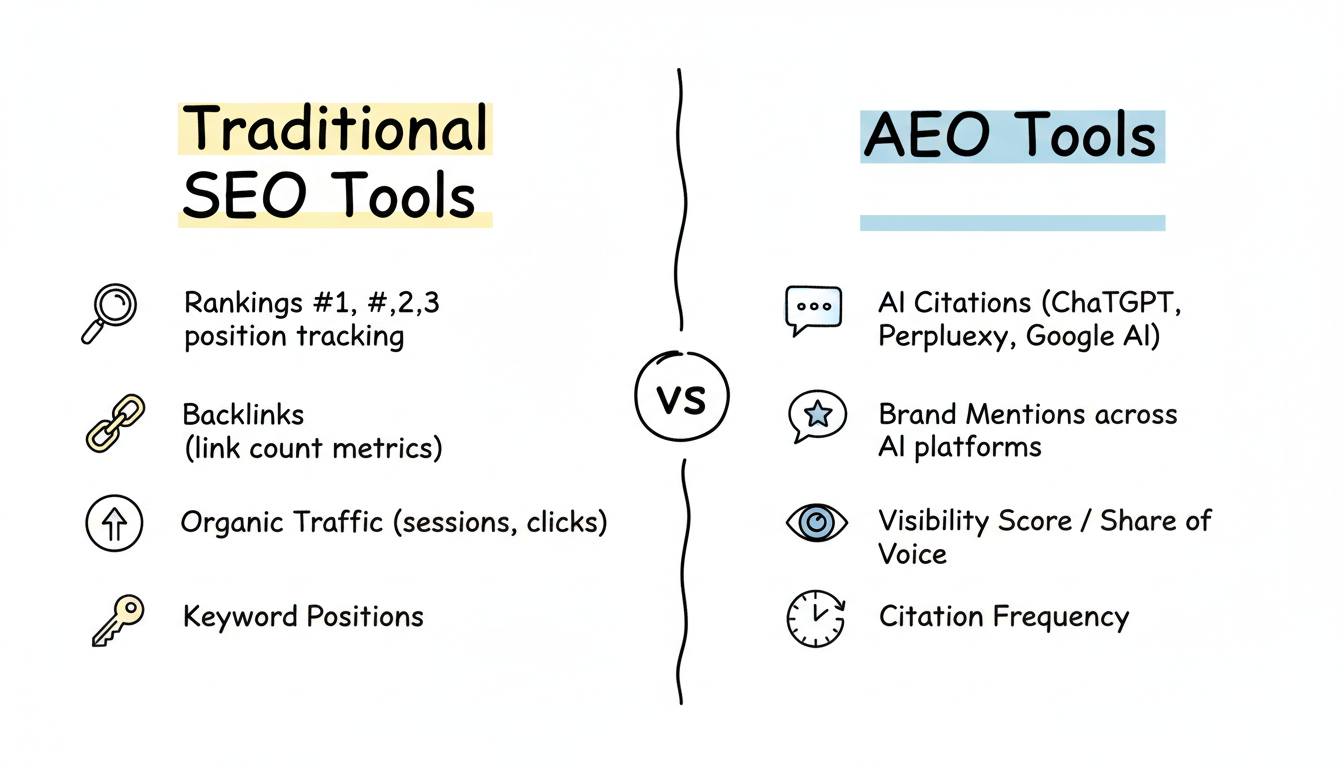 Traditional SEO Tools

Rankings #1, #,2,3 position tracking

Backlinks (link count metrics)

Organic Traffic (sessions, clicks)

Keyword Positions

VS

AEO Tools

AI Citations (ChaTGPT, Perpluexy, Google AI)

Brand Mentions across AI platforms

Visibility Score / Share of Voice

Citation Frequency